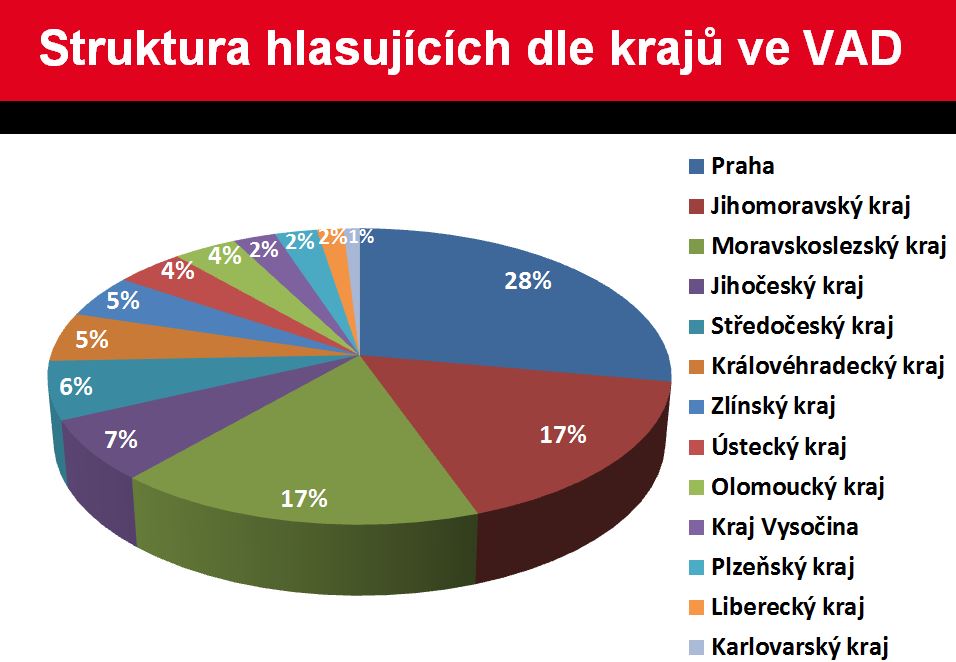 Struktura hlasujících dle krajů ve VAD

28%
17%
17%
7%
6%
5%
5%
4%
4%
2%
2%
2%
1%

Praha
Jihomoravský kraj
Moravskoslezský kraj
Jihočeský kraj
Středočeský kraj
Královéhradecký kraj
Zlínský kraj
Ústecký kraj
Olomoucký kraj
Kraj Vysočina
Plzeňský kraj
Liberecký kraj
Karlovarský kraj